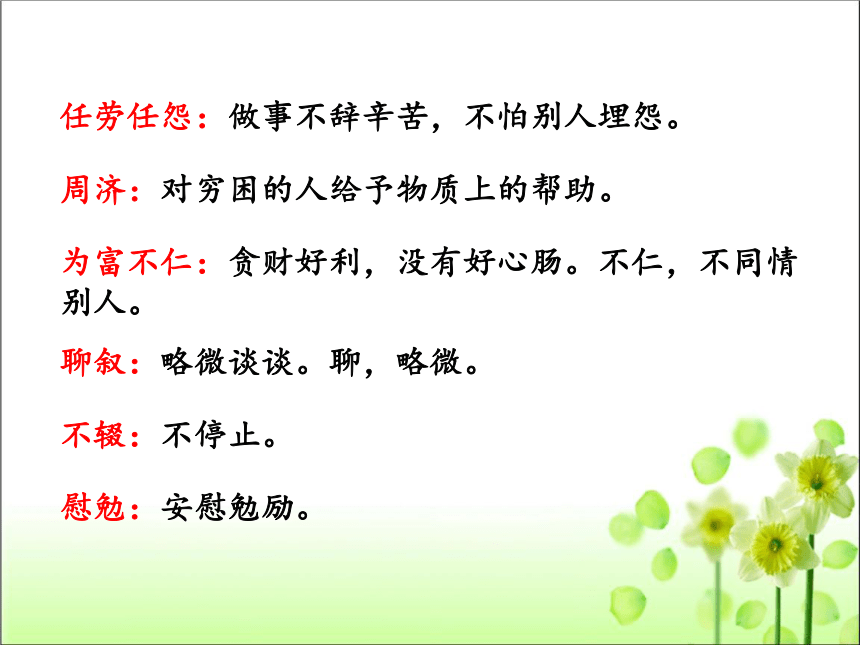 任劳任怨：做事不辞辛苦，不怕别人埋怨。

周济：对穷困的人给予物质上的帮助。

为富不仁：贪财好利，没有好心肠。不仁，不同情别人。

聊叙：略微谈谈。聊，略微。

不辍：不停止。

慰勉：安慰勉励。